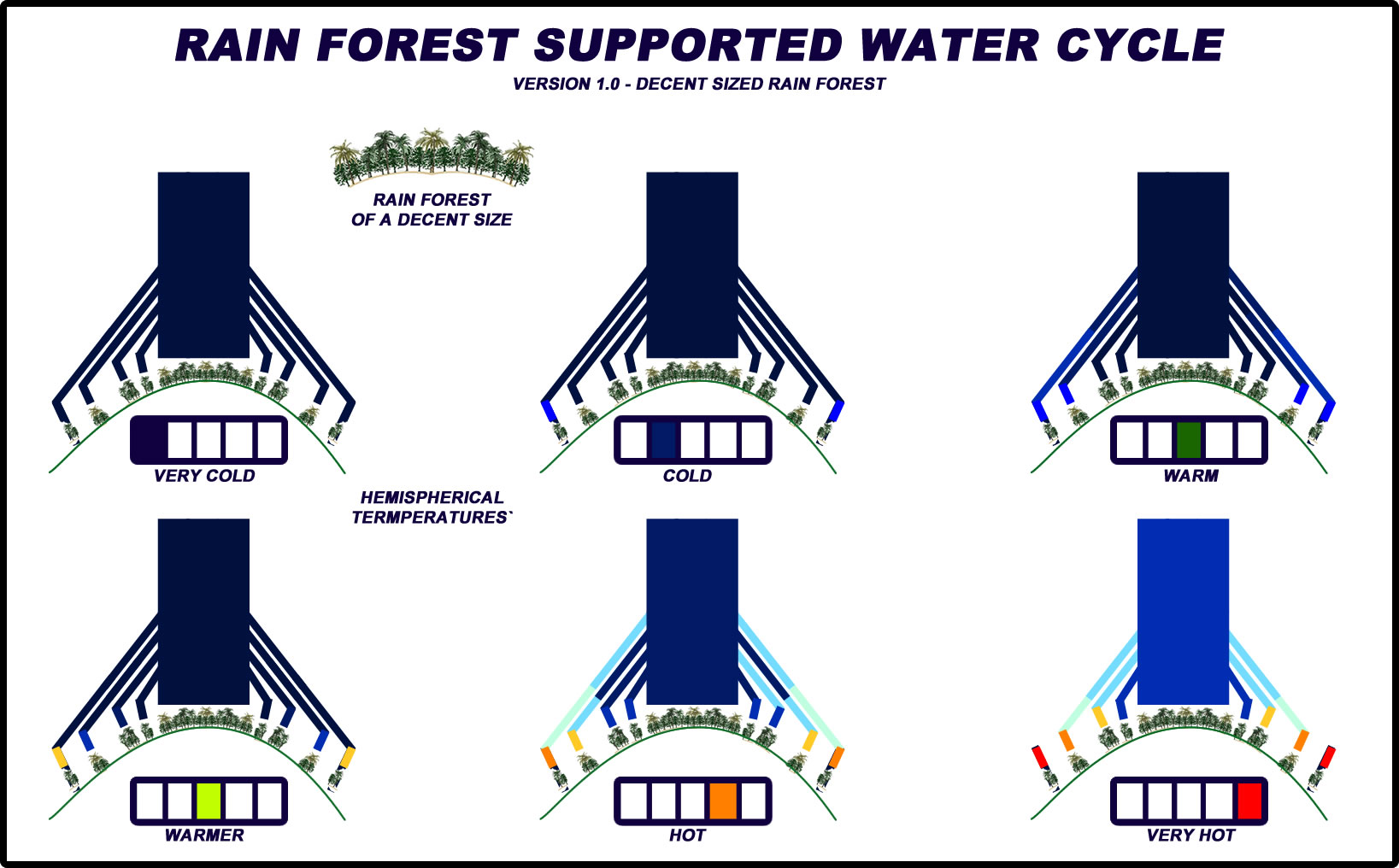 RAIN FOREST SUPPORTED WATER CYCLE
VERSION 1.0 - DECENT SIZED RAIN FOREST

RAIN FOREST
OF A DECENT SIZE

VERY COLD

COLD

WARM

HEMISPHERICAL
TERMPERATURES`

WARMER

HOT

VERY HOT